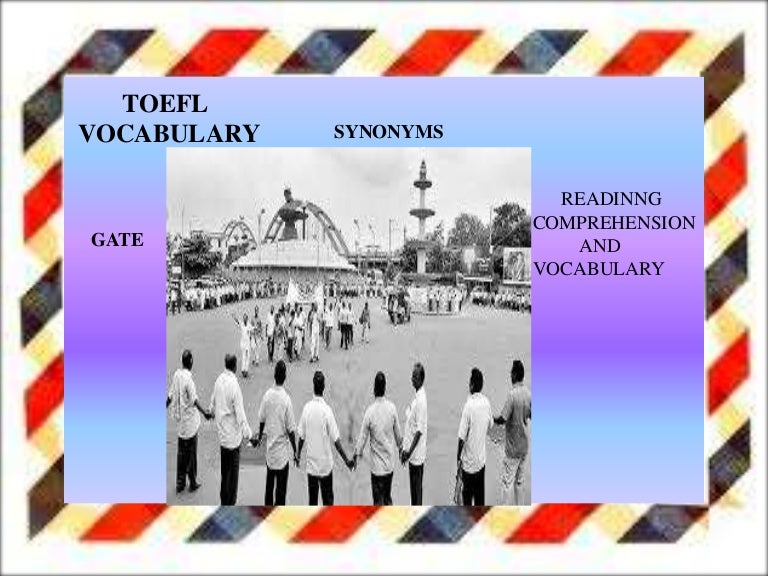 TOEFL VOCABULARY

SYNONYMS

GATE

READINNG COMPREHENSION AND VOCABULARY